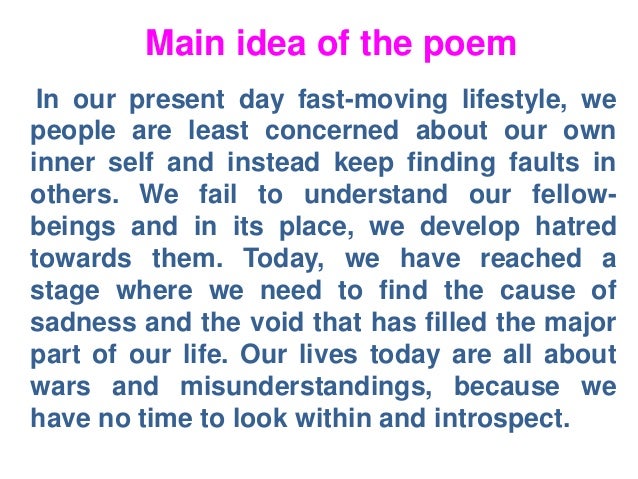 Main idea of the poem

In our present day fast-moving lifestyle, we people are least concerned about our own inner self and instead keep finding faults in others. We fail to understand our fellow-beings and in its place, we develop hatred towards them. Today, we have reached a stage where we need to find the cause of sadness and the void that has filled the major part of our life. Our lives today are all about wars and misunderstandings, because we have no time to look within and introspect.